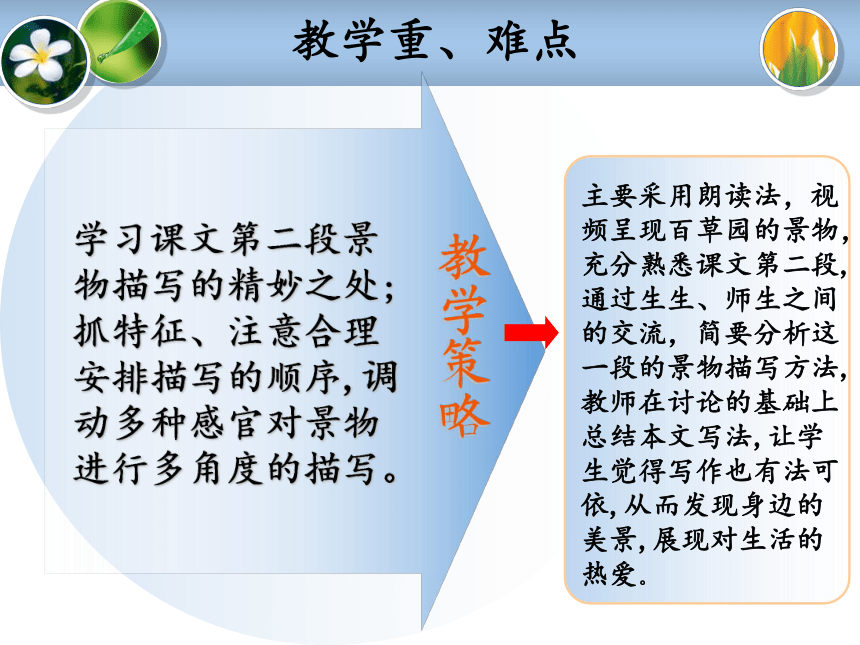 教学重、难点

学习课文第二段景物描写的精妙之处；抓特征、注意合理安排描写的顺序，调动多种感官对景物进行多角度的描写。

教学策略

主要采用朗读法，视频呈现百草园的景物，充分熟悉课文第二段，通过生生、师生之间的交流，简要分析这一段的景物描写方法，教师在讨论的基础上总结本文写法，让学生觉得写作也有法可依，从而发现身边的美景，展现对生活的热爱。